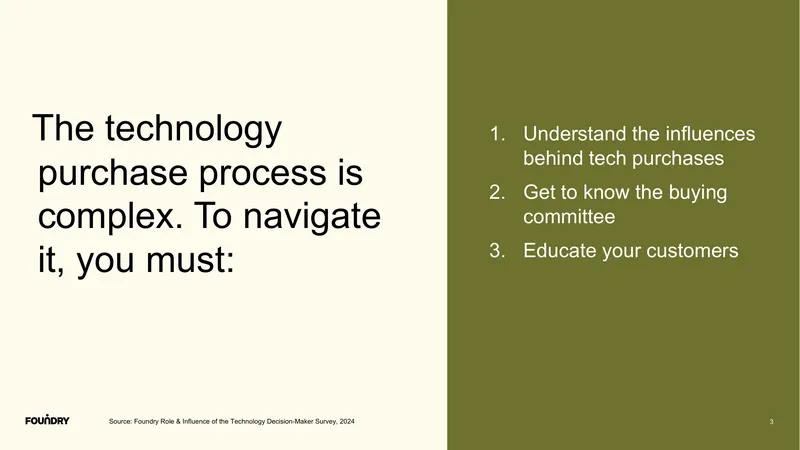 The technology purchase process is complex. To navigate it, you must:

1. Understand the influences behind tech purchases
2. Get to know the buying committee
3. Educate your customers

FOUNDRY

Source: Foundry Role & Influence of the Technology Decision-Maker Survey, 2024

3